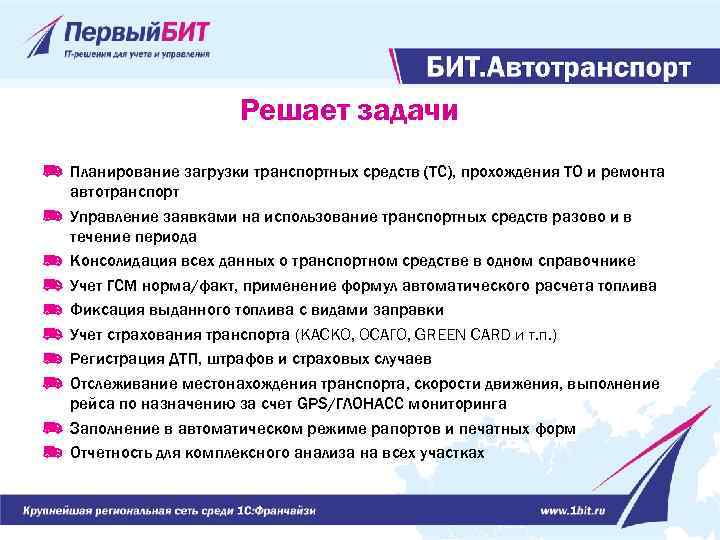 ПервыйБИТ
IT-решения для учета и управления

БИТ.Автотранспорт

Решает задачи

Планирование загрузки транспортных средств (ТС), прохождения ТО и ремонта автотранспорт

Управление заявками на использование транспортных средств разово и в течение периода

Консолидация всех данных о транспортном средстве в одном справочнике

Учет ГСМ норма/факт, применение формул автоматического расчета топлива

Фиксация выданного топлива с видами заправки

Учет страхования транспорта (КАСКО, ОСАГО, GREEN CARD и т.п.)

Регистрация ДТП, штрафов и страховых случаев

Отслеживание местонахождения транспорта, скорости движения, выполнение рейса по назначению за счет GPS/ГЛОНАСС мониторинга

Заполнение в автоматическом режиме рапортов и печатных форм

Отчетность для комплексного анализа на всех участках

Крупнейшая региональная сеть среди 1С:Франчайзи

www.1bit.ru